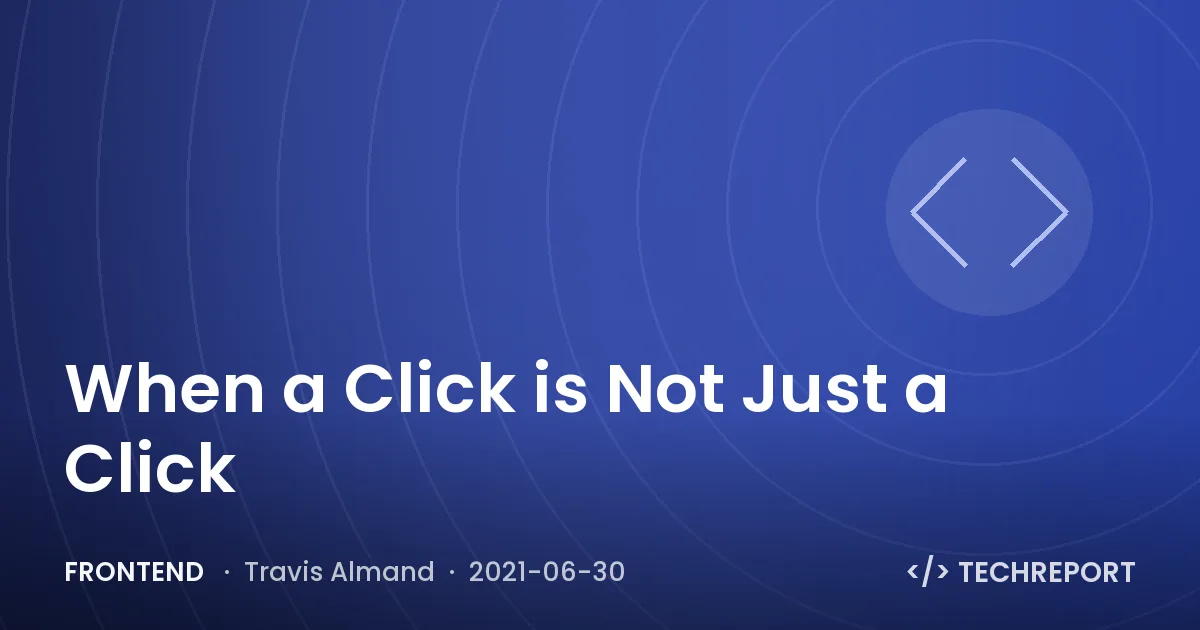 When a Click is Not Just a Click

FRONTEND · Travis Almand · 2021-06-30

</> TECHREPORT